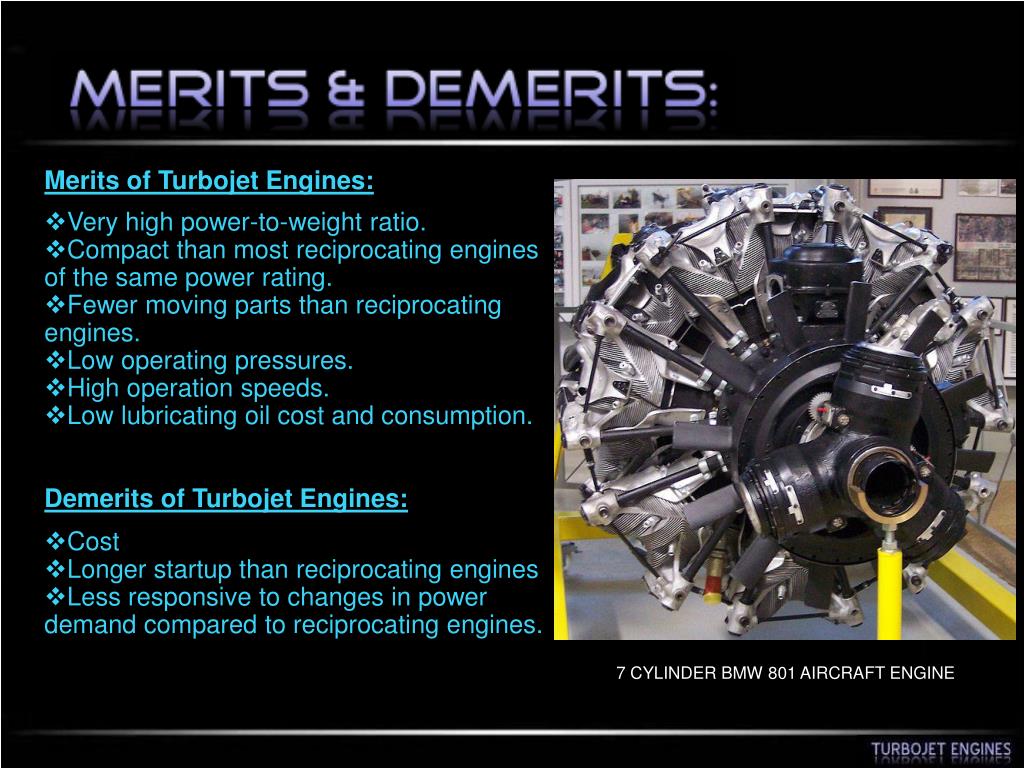 MERITS & DEMERITS:

Merits of Turbojet Engines:

❖Very high power-to-weight ratio.
❖Compact than most reciprocating engines of the same power rating.
❖Fewer moving parts than reciprocating engines.
❖Low operating pressures.
❖High operation speeds.
❖Low lubricating oil cost and consumption.

Demerits of Turbojet Engines:

❖Cost
❖Longer startup than reciprocating engines
❖Less responsive to changes in power demand compared to reciprocating engines.

7 CYLINDER BMW 801 AIRCRAFT ENGINE

TURBOJET ENGINES